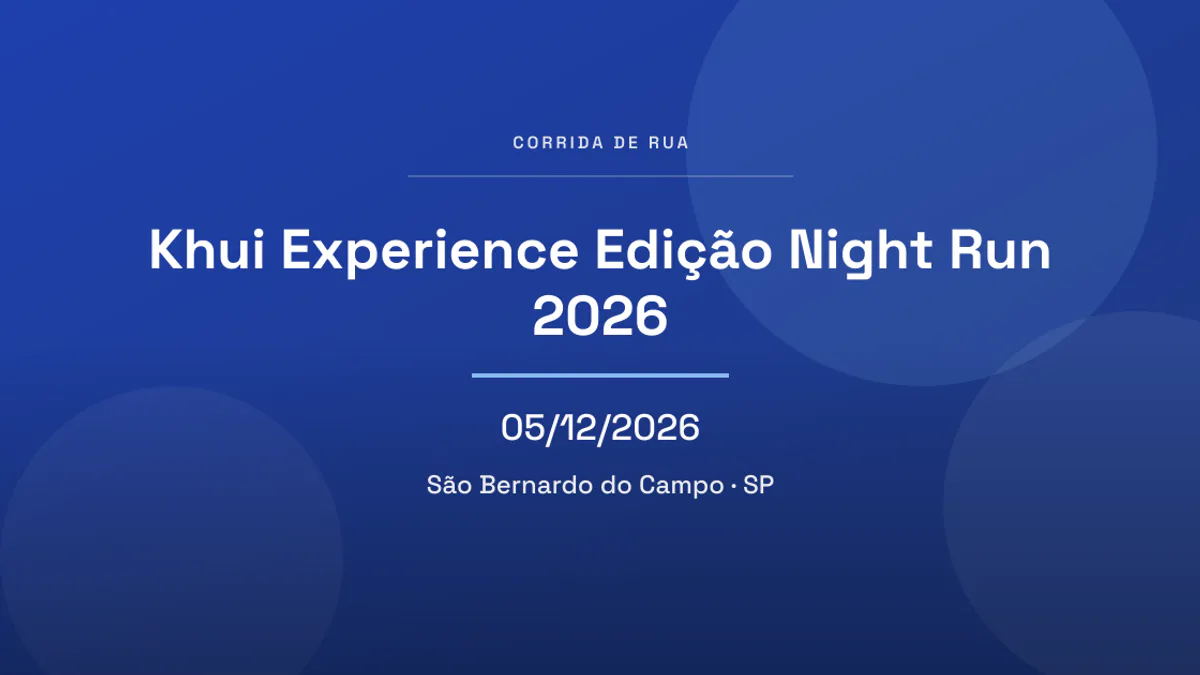 CORRIDA DE RUA

Khui Experience Edição Night Run 2026

05/12/2026

São Bernardo do Campo · SP